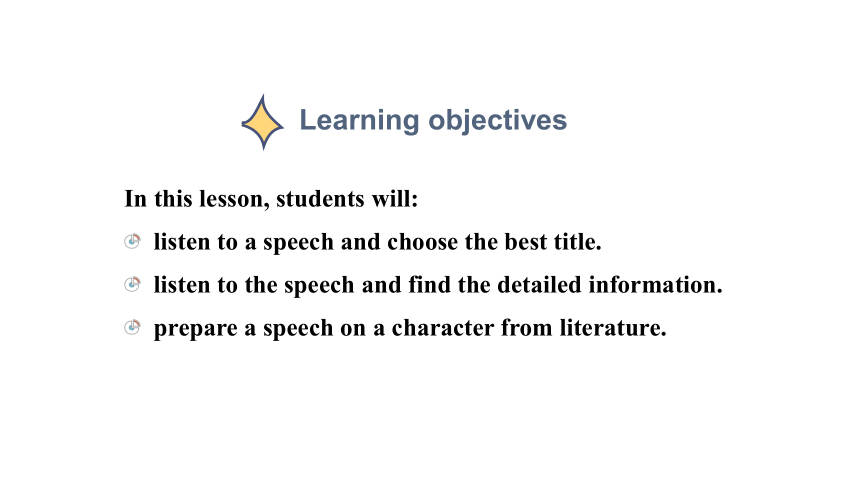 Learning objectives

In this lesson, students will:

listen to a speech and choose the best title.

listen to the speech and find the detailed information.

prepare a speech on a character from literature.